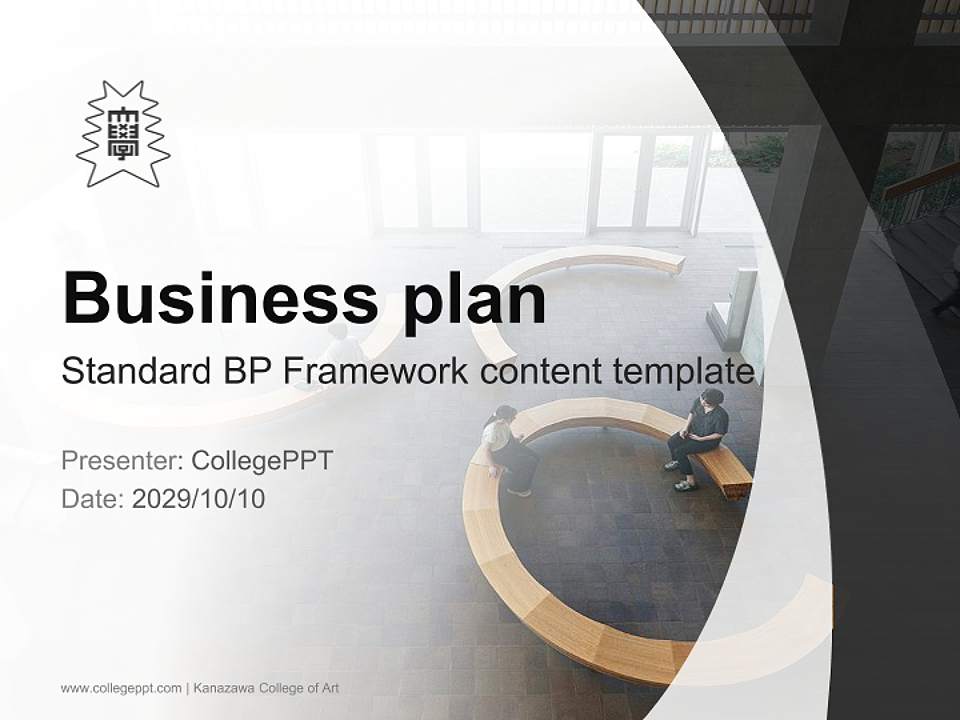 Business plan

Standard BP Framework content template

Presenter: CollegePPT
Date: 2029/10/10

www.collegeppt.com | Kanazawa College of Art